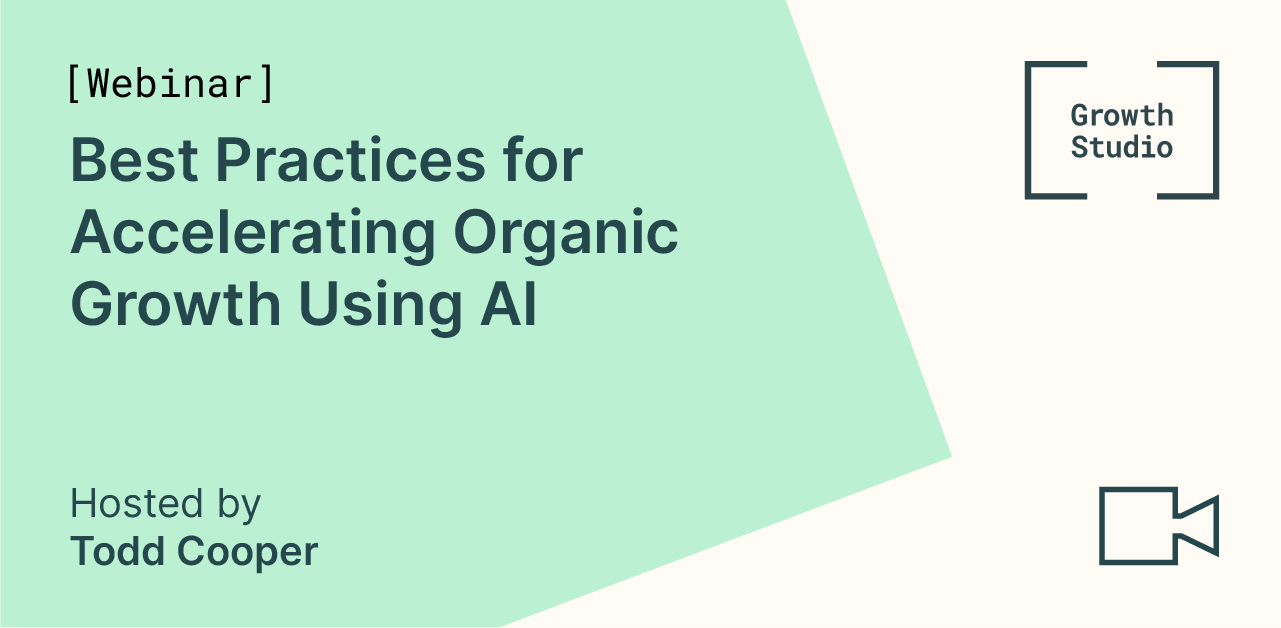 [Webinar]

Best Practices for Accelerating Organic Growth Using AI

Hosted by
Todd Cooper

Growth Studio